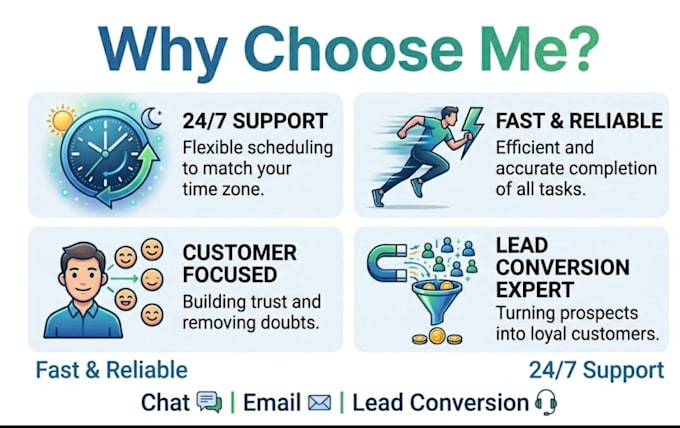 Why Choose Me?

24/7 SUPPORT
Flexible scheduling to match your time zone.

FAST & RELIABLE
Efficient and accurate completion of all tasks.

CUSTOMER FOCUSED
Building trust and removing doubts.

LEAD CONVERSION EXPERT
Turning prospects into loyal customers.

Fast & Reliable

24/7 Support

Chat | Email | Lead Conversion